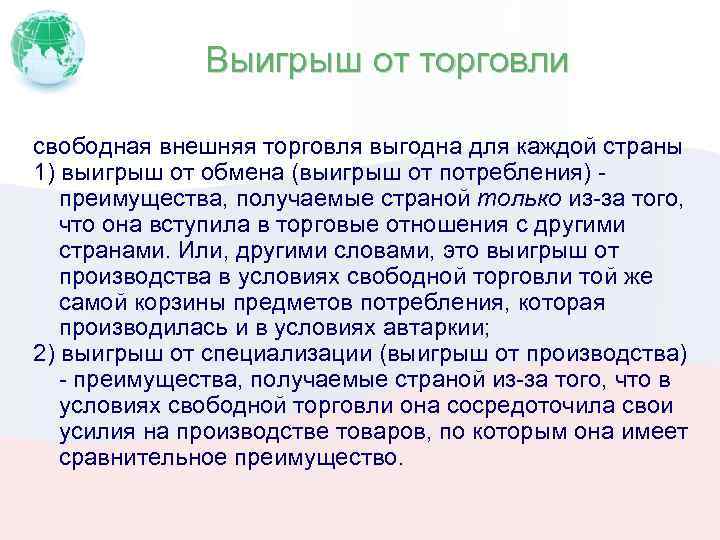 Выигрыш от торговли

свободная внешняя торговля выгодна для каждой страны
1) выигрыш от обмена (выигрыш от потребления) - преимущества, получаемые страной только из-за того, что она вступила в торговые отношения с другими странами. Или, другими словами, это выигрыш от производства в условиях свободной торговли той же самой корзины предметов потребления, которая производилась и в условиях автаркии;
2) выигрыш от специализации (выигрыш от производства) - преимущества, получаемые страной из-за того, что в условиях свободной торговли она сосредоточила свои усилия на производстве товаров, по которым она имеет сравнительное преимущество.